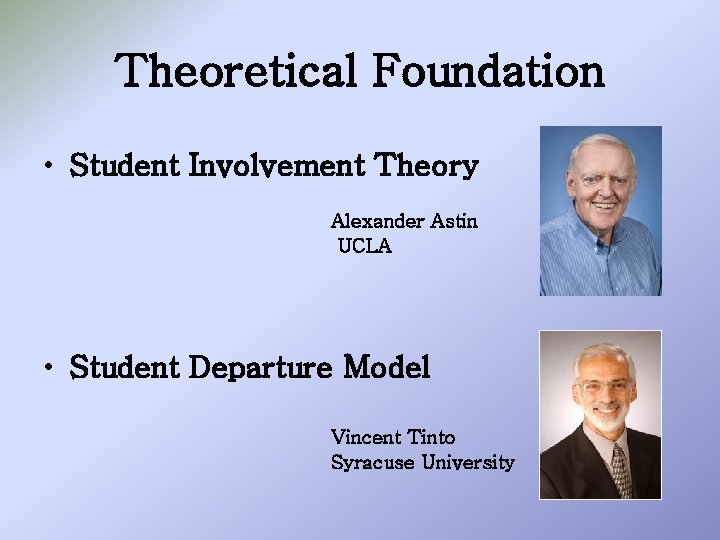 Theoretical Foundation

• Student Involvement Theory

Alexander Astin
UCLA

• Student Departure Model

Vincent Tinto
Syracuse University